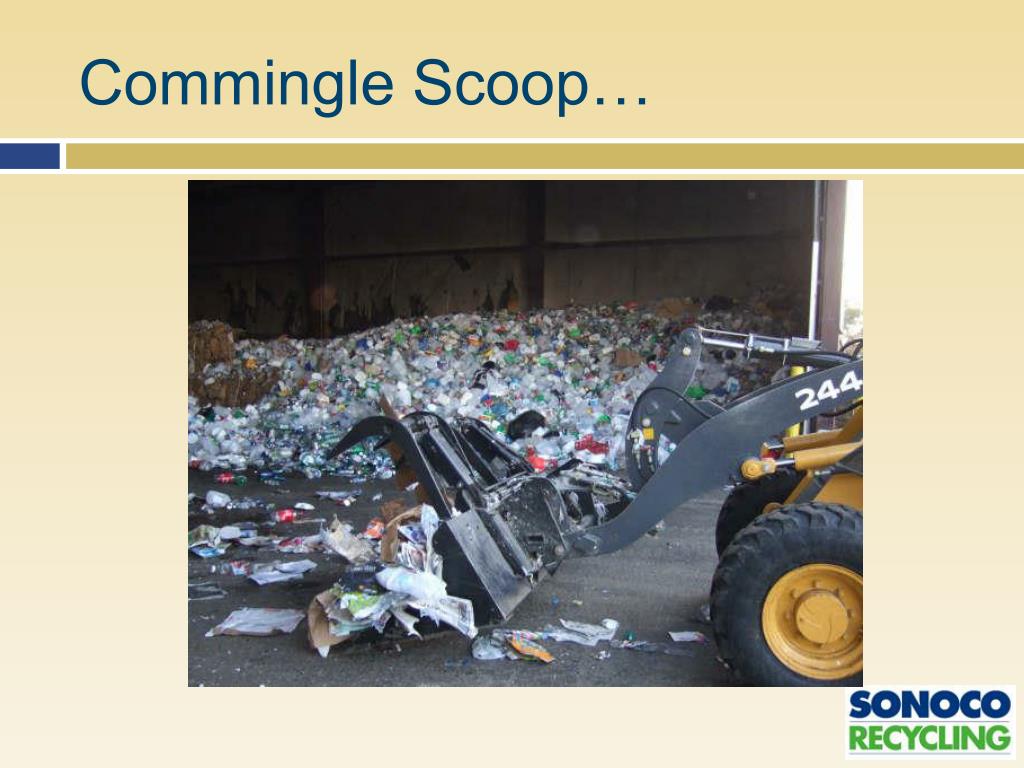 Commingle Scoop…

244

SONOCO
RECYCLING